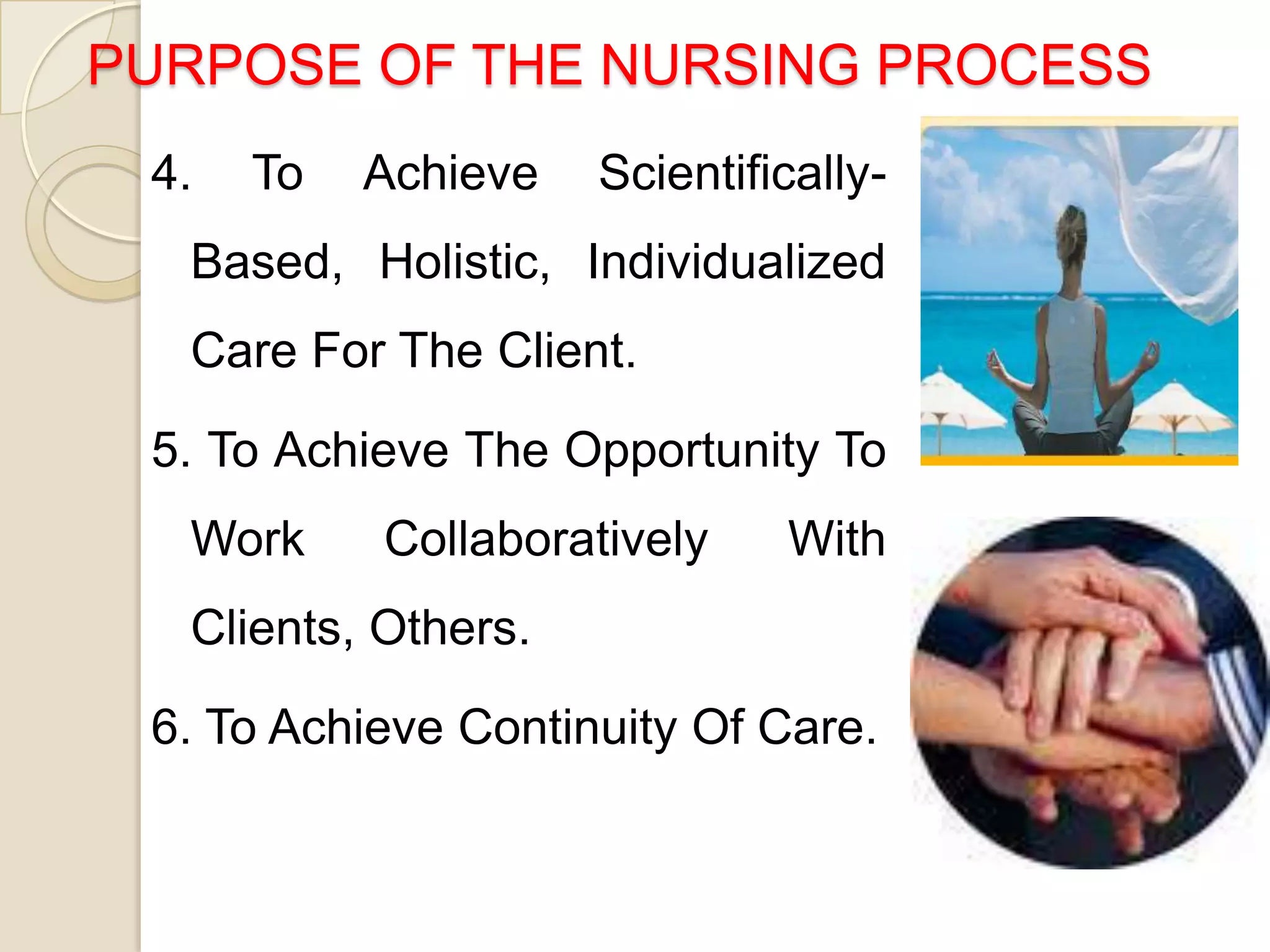 PURPOSE OF THE NURSING PROCESS

4. To Achieve Scientifically-Based, Holistic, Individualized Care For The Client.

5. To Achieve The Opportunity To Work Collaboratively With Clients, Others.

6. To Achieve Continuity Of Care.